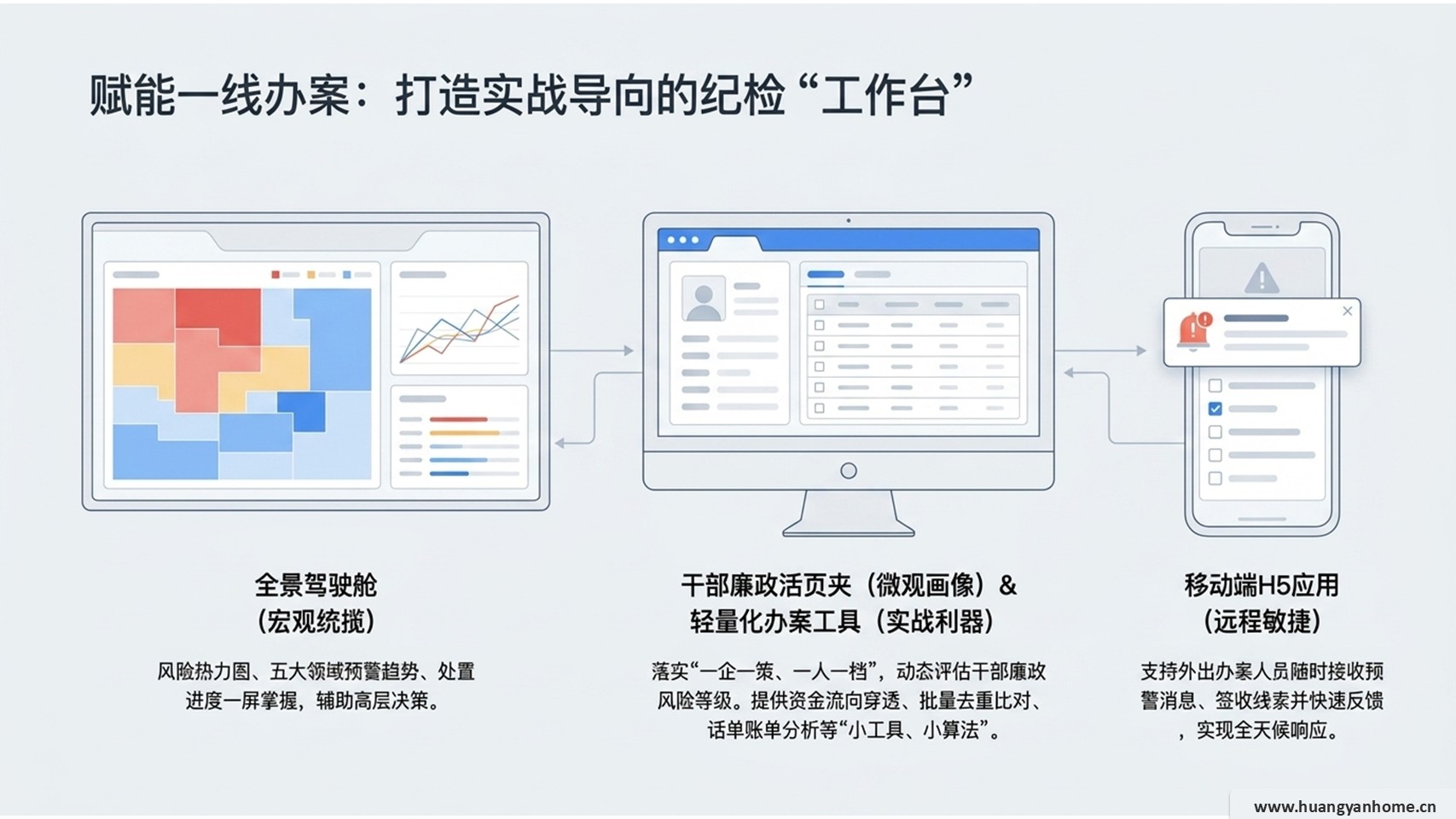 赋能一线办案：打造实战导向的纪检“工作台”

全景驾驶舱
（宏观统揽）

风险热力图、五大领域预警趋势、处置进度一屏掌握，辅助高层决策。

干部廉政活页夹（微观画像）&
轻量化办案工具（实战利器）

落实“一企一策、一人一档”，动态评估干部廉政风险等级。提供资金流向穿透、批量去重比对、话单账单分析等“小工具、小算法”。

移动端H5应用
（远程敏捷）

支持外出办案人员随时接收预警消息、签收线索并快速反馈，实现全天候响应。

www.huangyanhome.cn